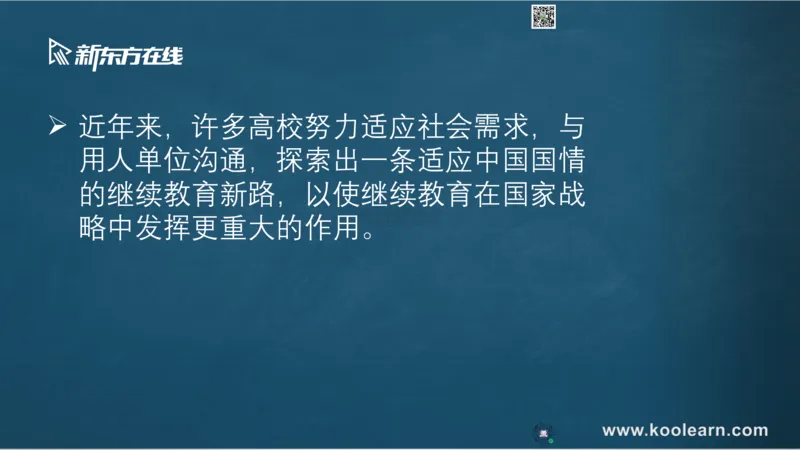 新东方在线

➢ 近年来，许多高校努力适应社会需求，与用人单位沟通，探索出一条适应中国国情的继续教育新路，以使继续教育在国家战略中发挥更重大的作用。

www.koolearn.com